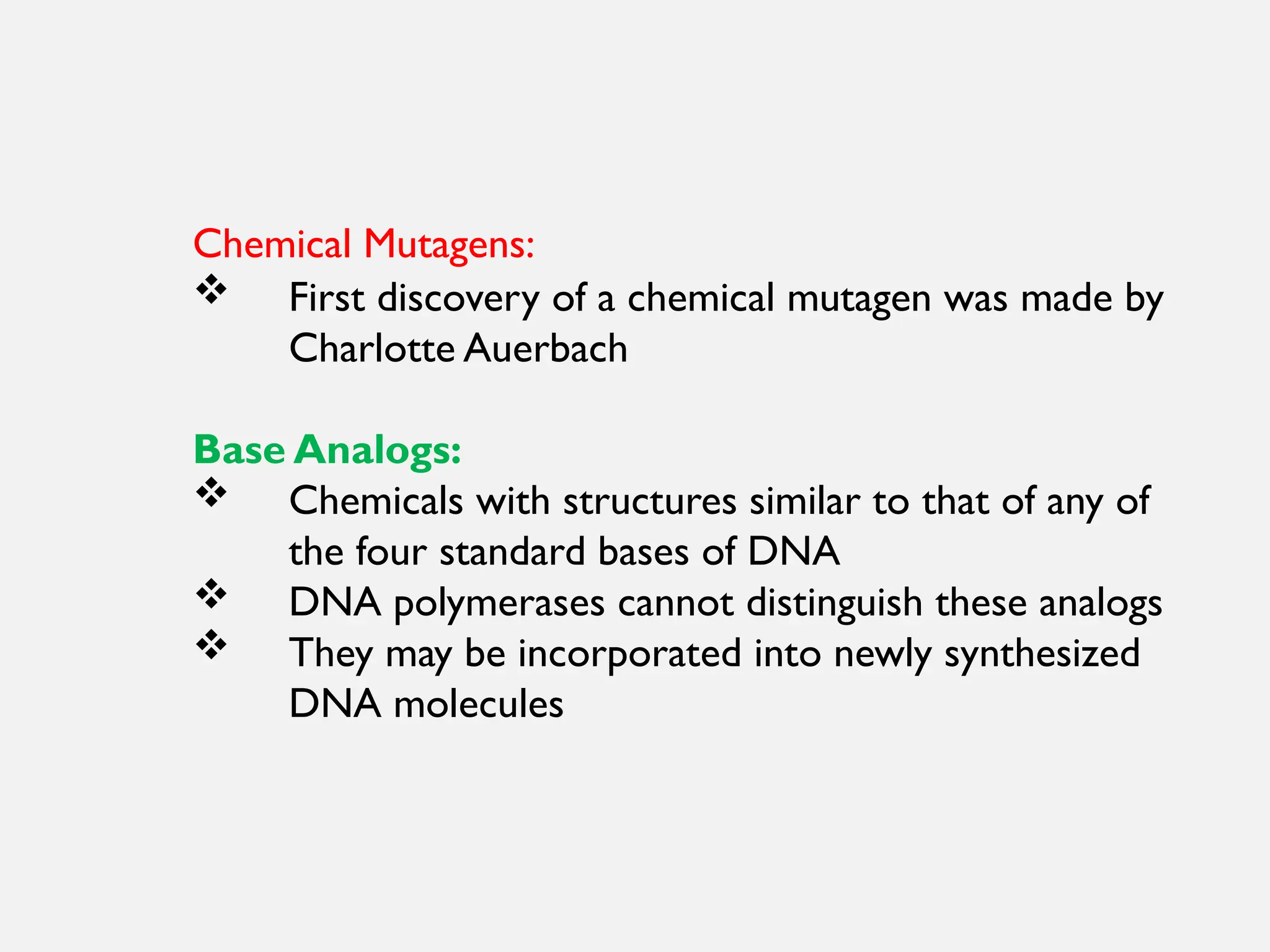 Chemical Mutagens:

❖ First discovery of a chemical mutagen was made by Charlotte Auerbach

Base Analogs:

❖ Chemicals with structures similar to that of any of the four standard bases of DNA
❖ DNA polymerases cannot distinguish these analogs
❖ They may be incorporated into newly synthesized DNA molecules